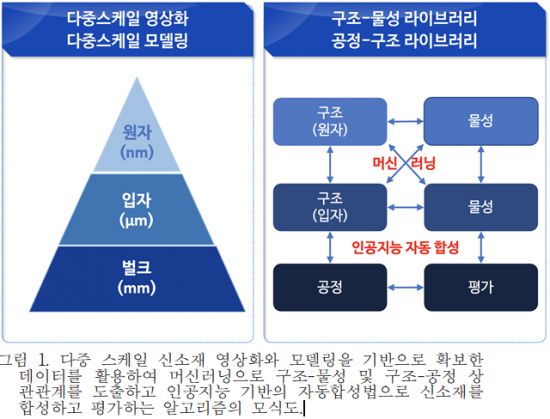 다중스케일 영상화
다중스케일 모델링

원자
(nm)

입자
(µm)

벌크
(mm)

구조-물성 라이브러리
공정-구조 라이브러리

구조
(원자)

물성

머신 러닝

구조
(입자)

물성

인공지능 자동 합성

공정

평가

그림 1. 다중 스케일 신소재 영상화와 모델링을 기반으로 확보한 데이터를 활용하여 머신러닝으로 구조-물성 및 구조-공정 상관관계를 도출하고 인공지능 기반의 자동합성법으로 신소재를 합성하고 평가하는 알고리즘의 모식도.